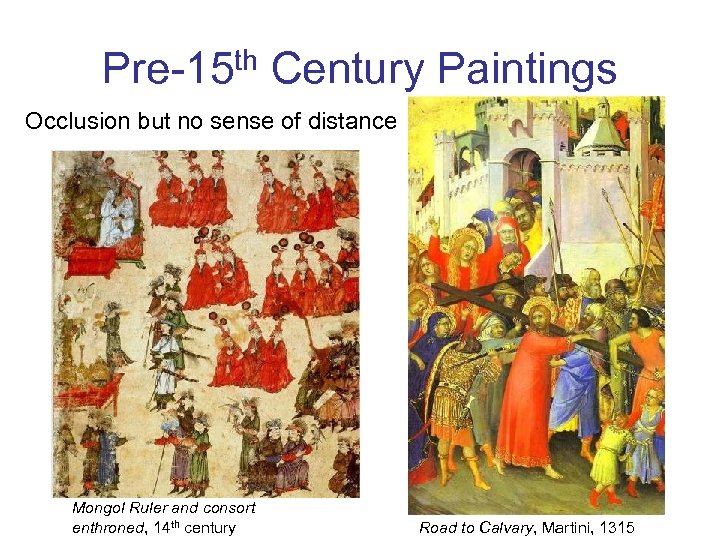 Pre-15$^{th}$ Century Paintings

Occlusion but no sense of distance

Mongol Ruler and consort enthroned, 14$^{th}$ century

Road to Calvary, Martini, 1315